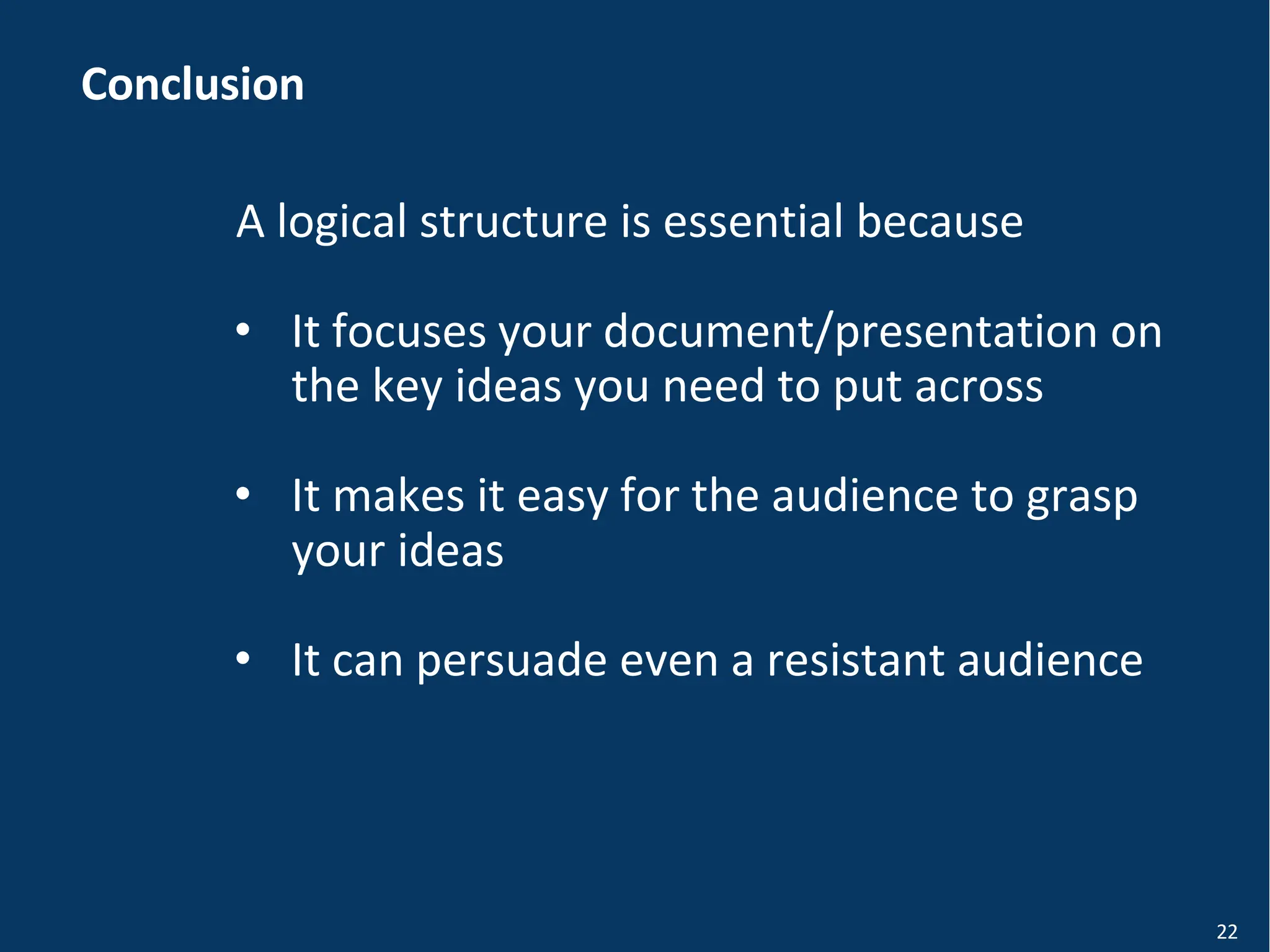 Conclusion

A logical structure is essential because

• It focuses your document/presentation on the key ideas you need to put across

• It makes it easy for the audience to grasp your ideas

• It can persuade even a resistant audience

22